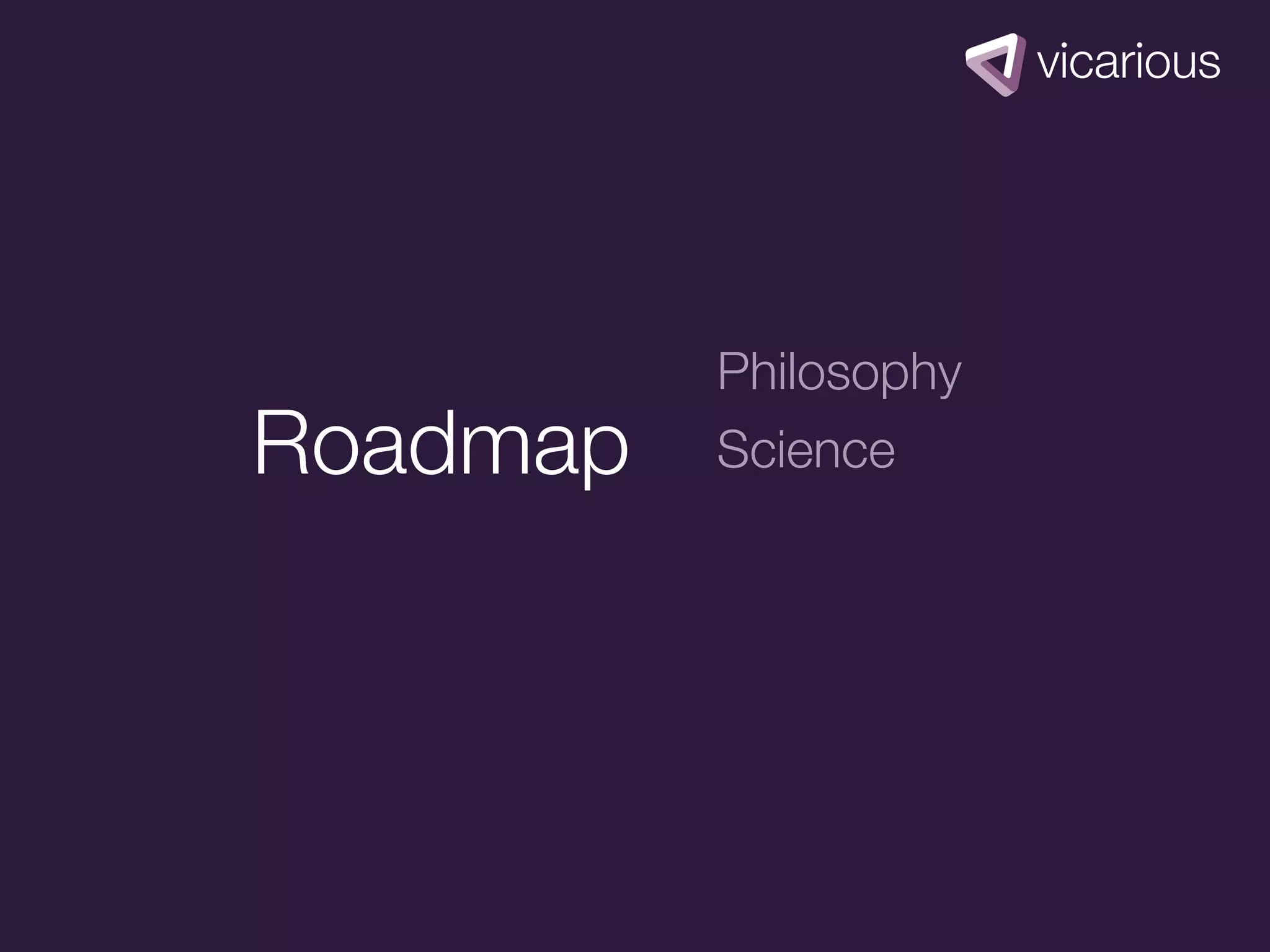 vicarious

Roadmap

Philosophy
Science